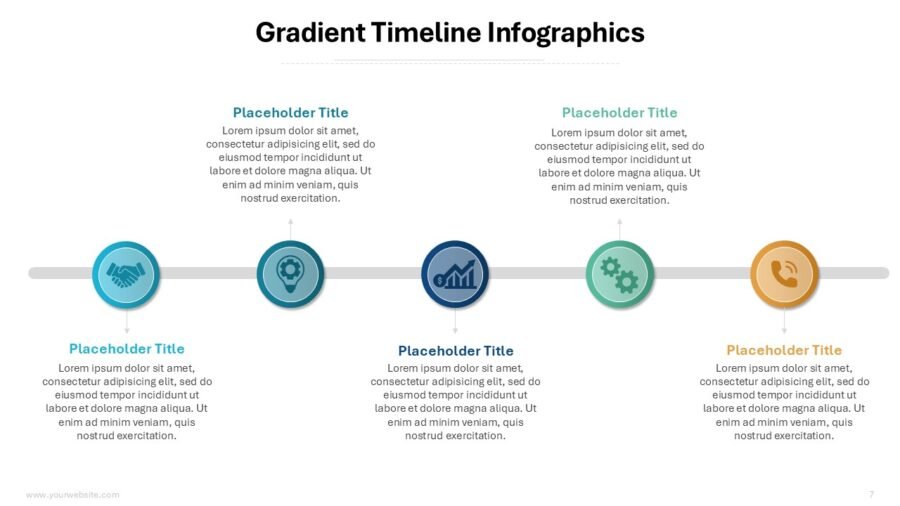 Gradient Timeline Infographics

Placeholder Title
Lorem ipsum dolor sit amet, consectetur adipisicing elit, sed do eiusmod tempor incididunt ut labore et dolore magna aliqua. Ut enim ad minim veniam, quis nostrud exercitation.

Placeholder Title
Lorem ipsum dolor sit amet, consectetur adipisicing elit, sed do eiusmod tempor incididunt ut labore et dolore magna aliqua. Ut enim ad minim veniam, quis nostrud exercitation.

Placeholder Title
Lorem ipsum dolor sit amet, consectetur adipisicing elit, sed do eiusmod tempor incididunt ut labore et dolore magna aliqua. Ut enim ad minim veniam, quis nostrud exercitation.

Placeholder Title
Lorem ipsum dolor sit amet, consectetur adipisicing elit, sed do eiusmod tempor incididunt ut labore et dolore magna aliqua. Ut enim ad minim veniam, quis nostrud exercitation.

Placeholder Title
Lorem ipsum dolor sit amet, consectetur adipisicing elit, sed do eiusmod tempor incididunt ut labore et dolore magna aliqua. Ut enim ad minim veniam, quis nostrud exercitation.

www.yourwebsite.com
7